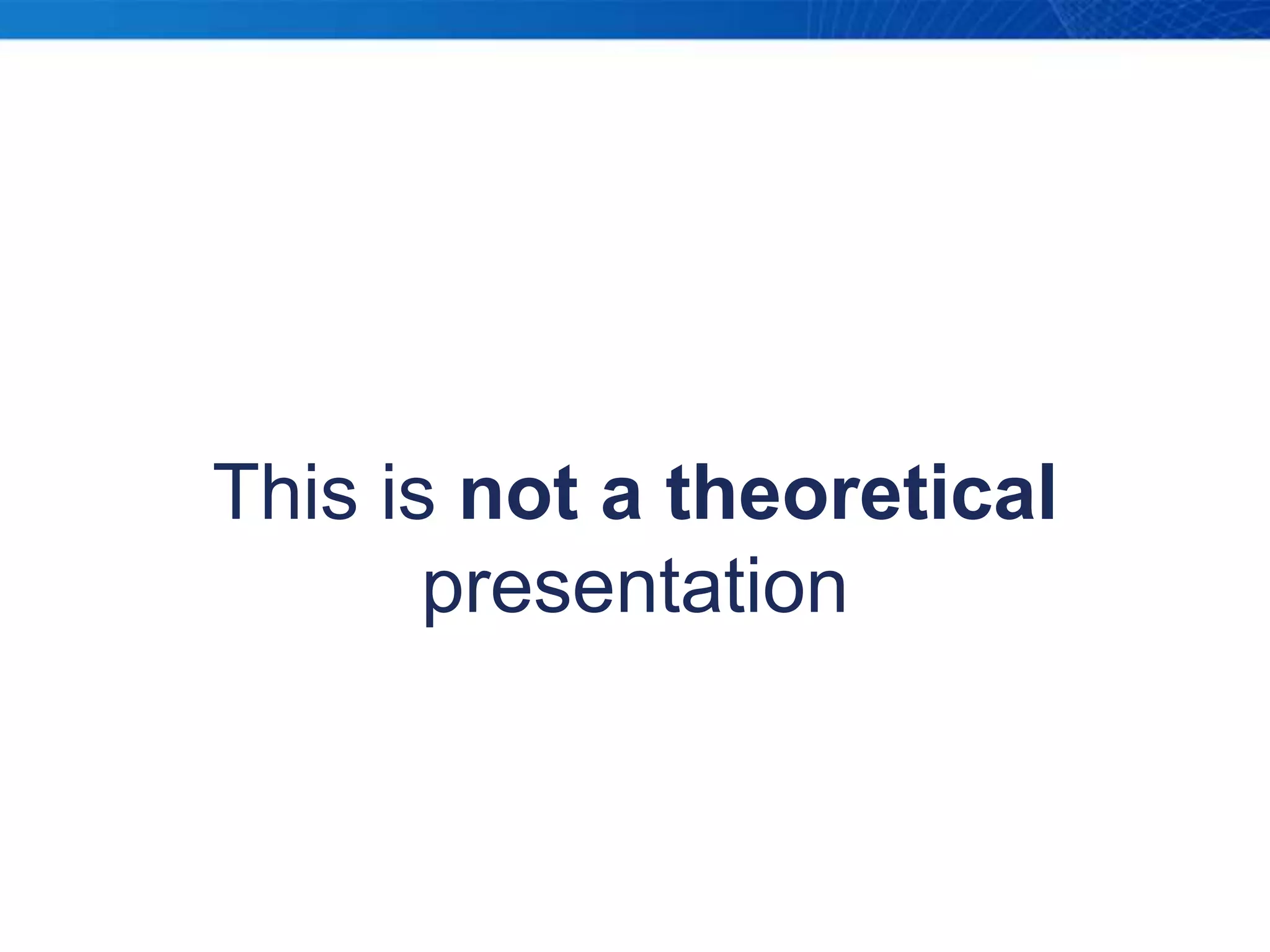 This is not a theoretical presentation